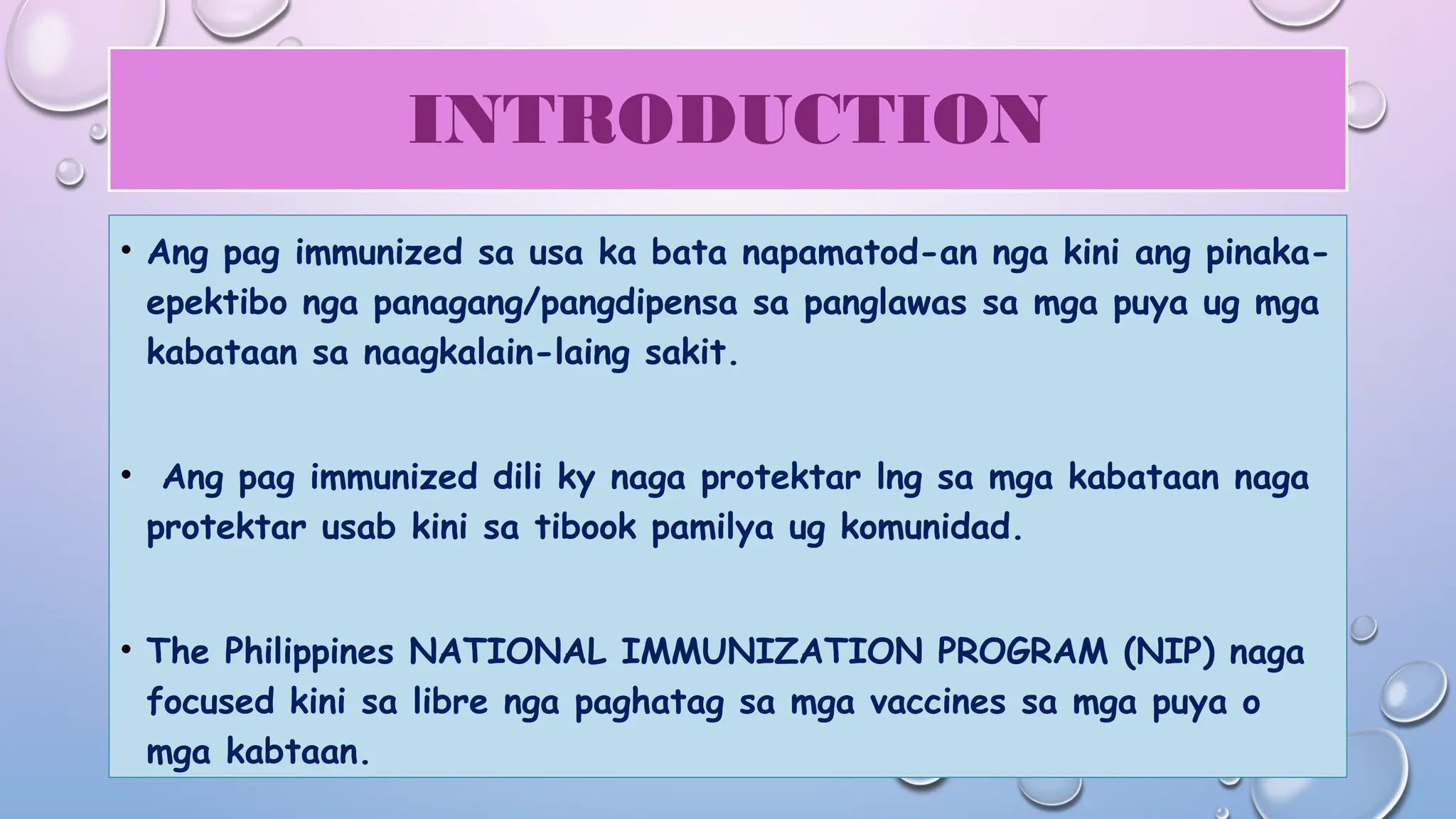 INTRODUCTION

• Ang pag immunized sa usa ka bata napamatod-an nga kini ang pinaka-epektibo nga panagang/pangdipensa sa panglawas sa mga puya ug mga kabataan sa naagkalain-laing sakit.

• Ang pag immunized dili ky naga protektar lng sa mga kabataan naga protektar usab kini sa tibook pamilya ug komunidad.

• The Philippines NATIONAL IMMUNIZATION PROGRAM (NIP) naga focused kini sa libre nga paghatag sa mga vaccines sa mga puya o mga kabtaan.